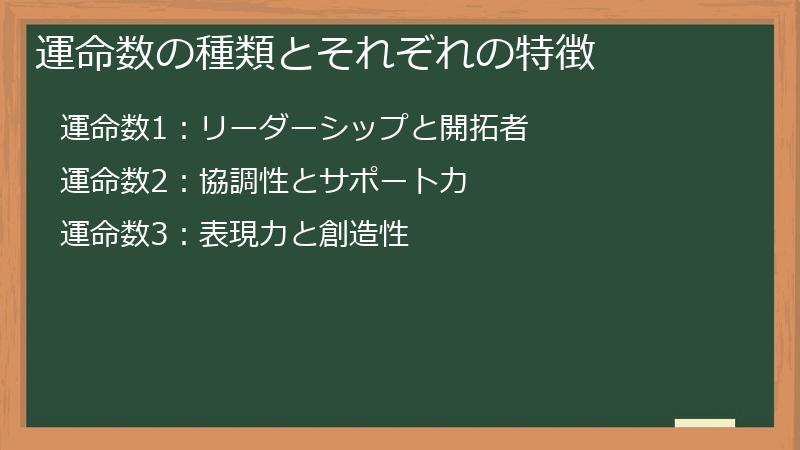 運命数の種類とそれぞれの特徴

運命数1：リーダーシップと開拓者

運命数2：協調性とサポート力

運命数3：表現力と創造性